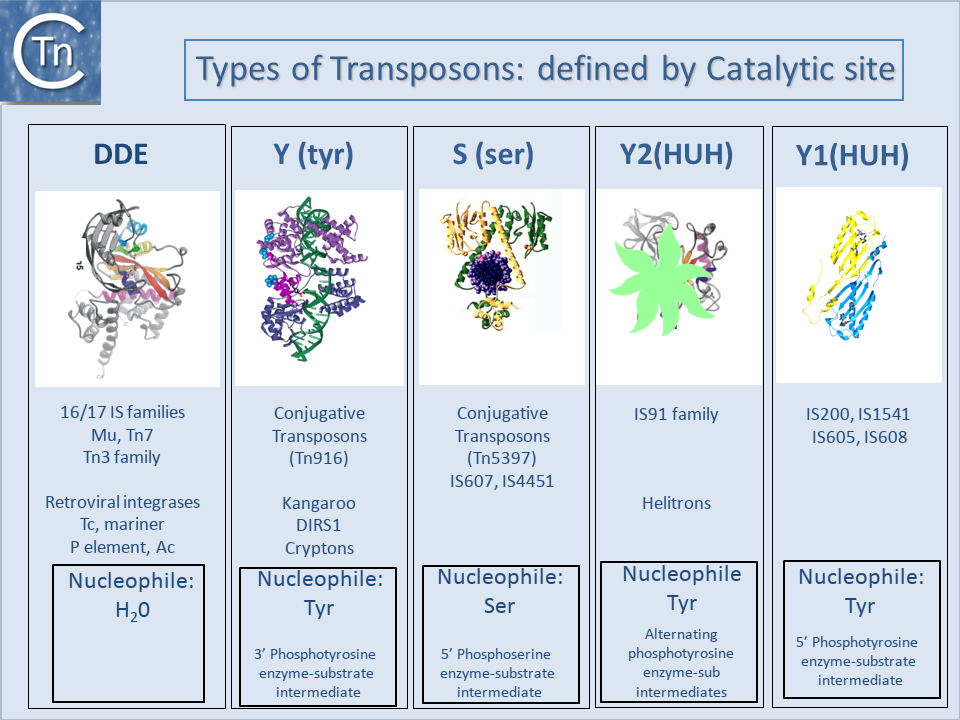 Tn

Types of Transposons: defined by Catalytic site

DDE

16/17 IS families
Mu, Tn7
Tn3 family

Retroviral integrases
Tc, mariner
P element, Ac

Nucleophile:
$H_20$

Y (tyr)

Conjugative
Transposons
(Tn916)

Kangaroo
DIRS1
Cryptons

Nucleophile:
Tyr

3' Phosphotyrosine
enzyme-substrate
intermediate

S (ser)

Conjugative
Transposons
(Tn5397)
IS607, IS4451

Nucleophile:
Ser

5' Phosphoserine
enzyme-substrate
intermediate

Y2(HUH)

IS91 family

Helitrons

Nucleophile
Tyr

Alternating
phosphotyrosine
enzyme-sub
intermediates

Y1(HUH)

IS200, IS1541
IS605, IS608

Nucleophile:
Tyr

5' Phosphotyrosine
enzyme-substrate
intermediate